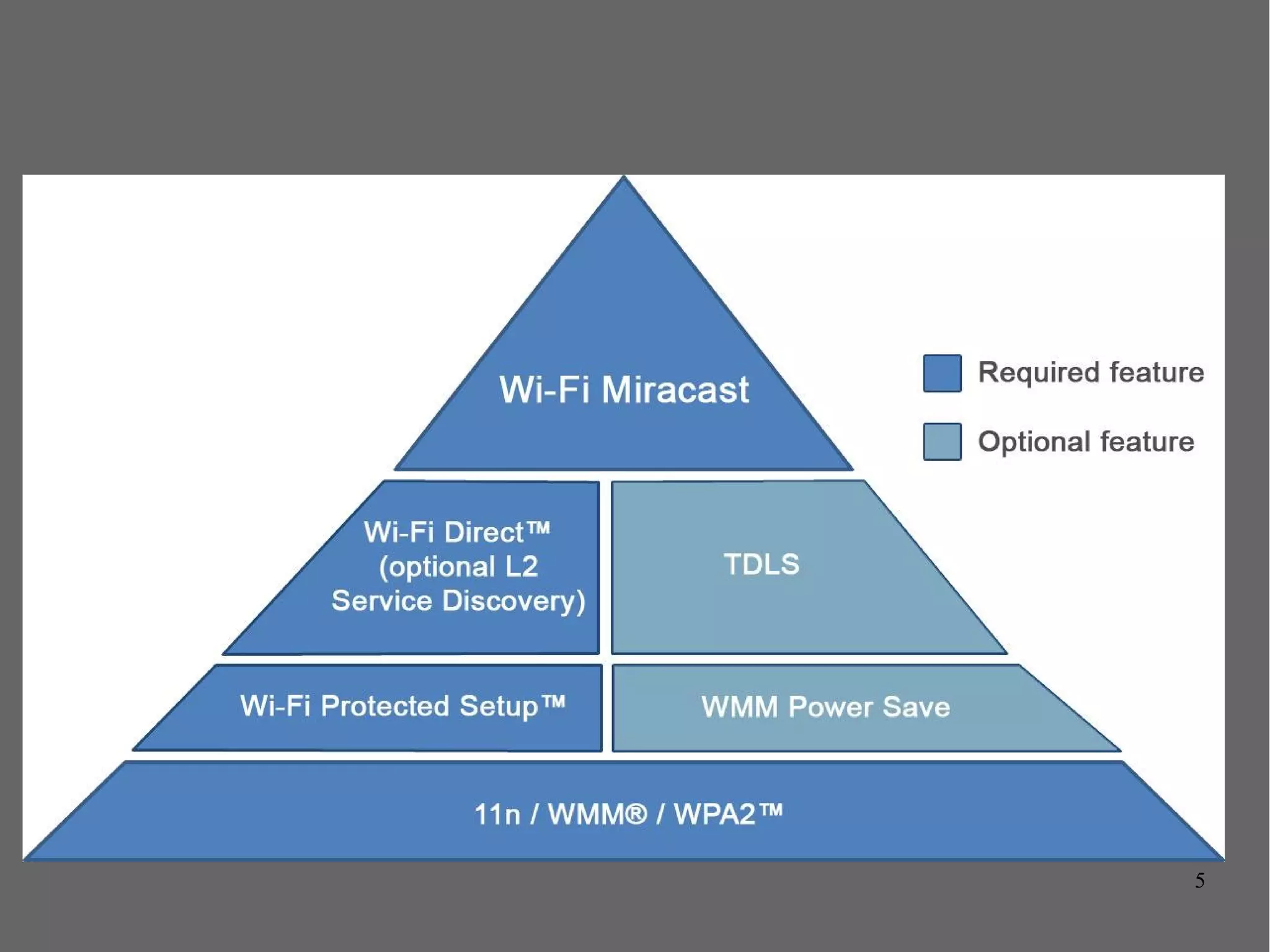 Wi-Fi Miracast

Required feature

Optional feature

Wi-Fi Direct™ (optional L2 Service Discovery)

TDLS

Wi-Fi Protected Setup™

WMM Power Save

11n / WMM® / WPA2™

5